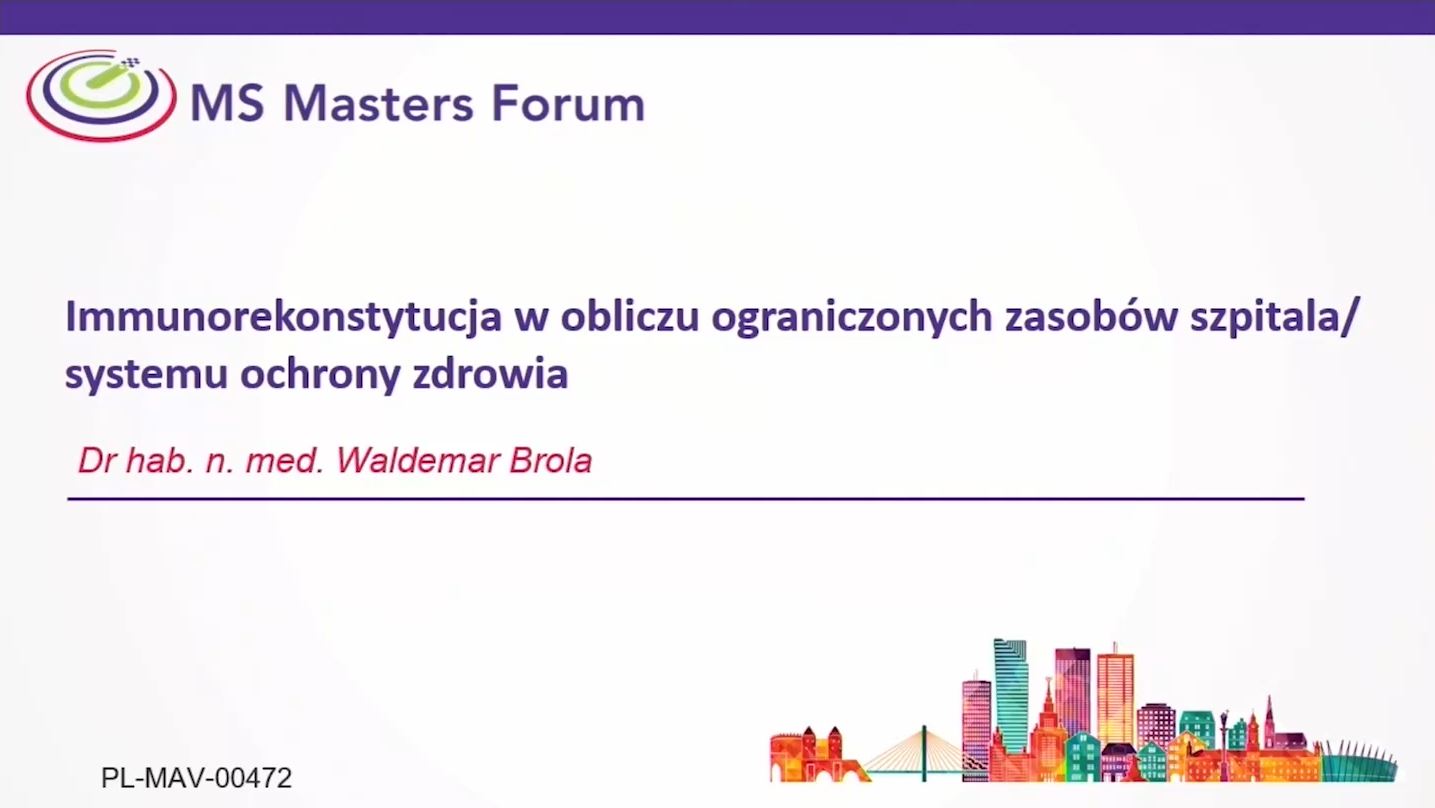 MS Masters Forum

Immunorekonstytucja w obliczu ograniczonych zasobów szpitala/ systemu ochrony zdrowia

Dr hab. n. med. Waldemar Brola

PL-MAV-00472